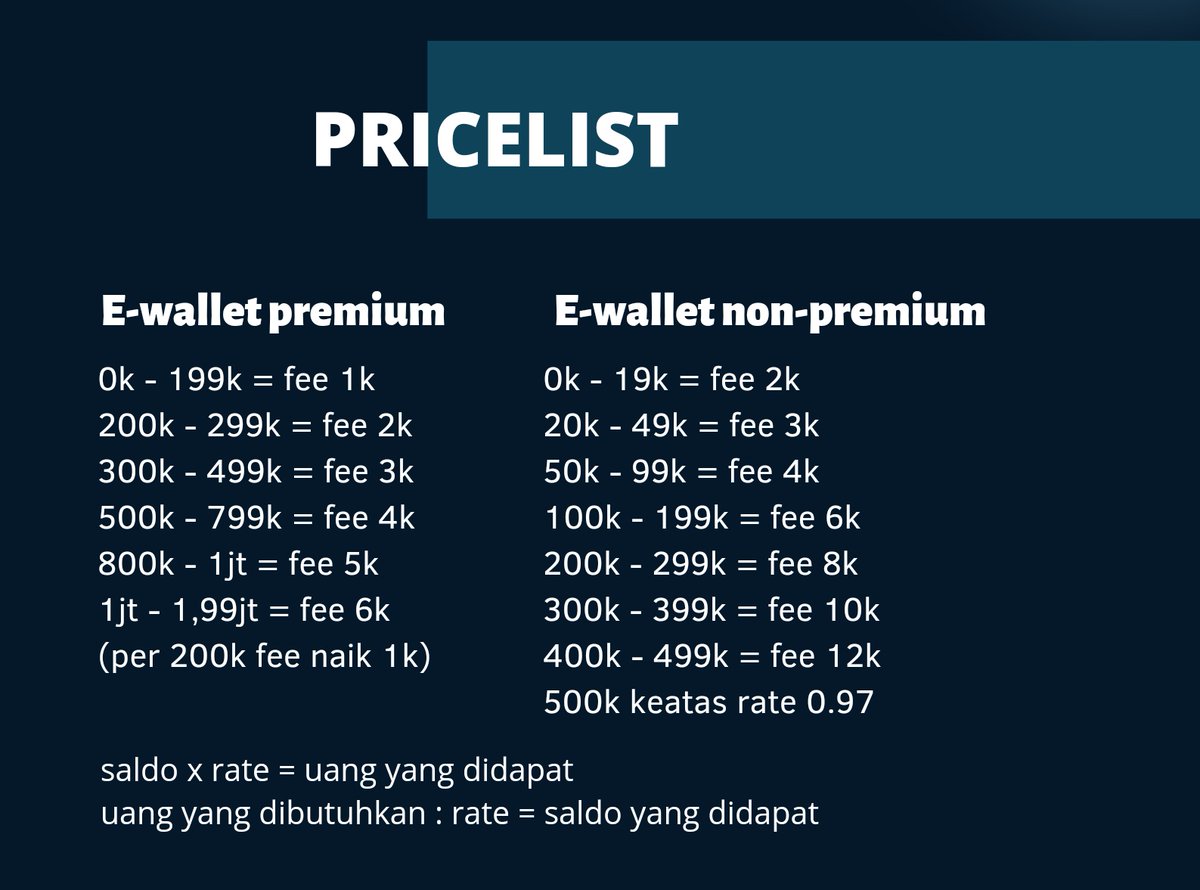 PRICELIST

E-wallet premium

0k - 199k = fee 1k
200k - 299k = fee 2k
300k - 499k = fee 3k
500k - 799k = fee 4k
800k - 1jt = fee 5k
1jt - 1,99jt = fee 6k
(per 200k fee naik 1k)

E-wallet non-premium

0k - 19k = fee 2k
20k - 49k = fee 3k
50k - 99k = fee 4k
100k - 199k = fee 6k
200k - 299k = fee 8k
300k - 399k = fee 10k
400k - 499k = fee 12k
500k keatas rate 0.97

saldo x rate = uang yang didapat
uang yang dibutuhkan : rate = saldo yang didapat